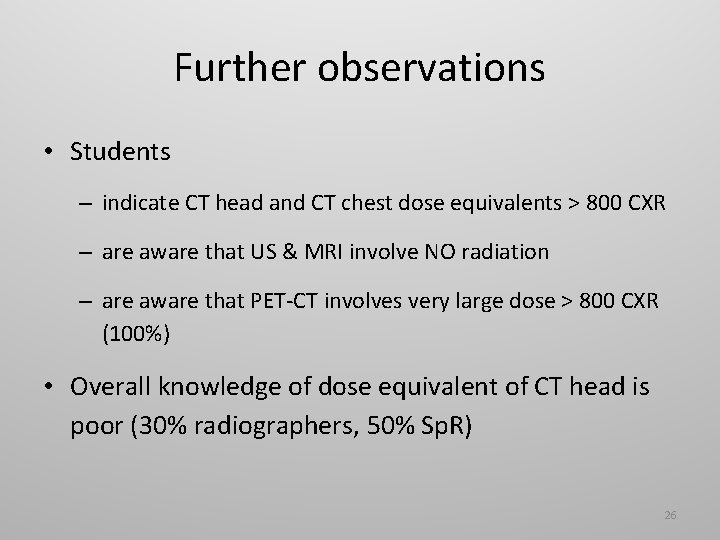 Further observations

• Students

– indicate CT head and CT chest dose equivalents > 800 CXR

– are aware that US & MRI involve NO radiation

– are aware that PET-CT involves very large dose > 800 CXR (100%)

• Overall knowledge of dose equivalent of CT head is poor (30% radiographers, 50% SpR)

26